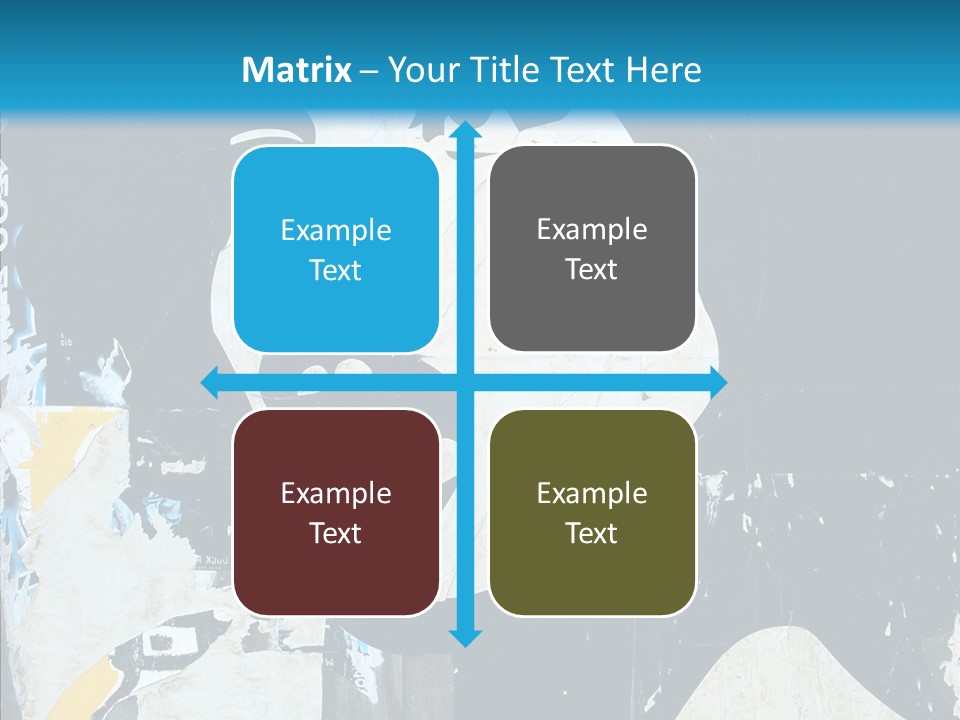 Matrix – Your Title Text Here

Example Text

Example Text

Example Text

Example Text